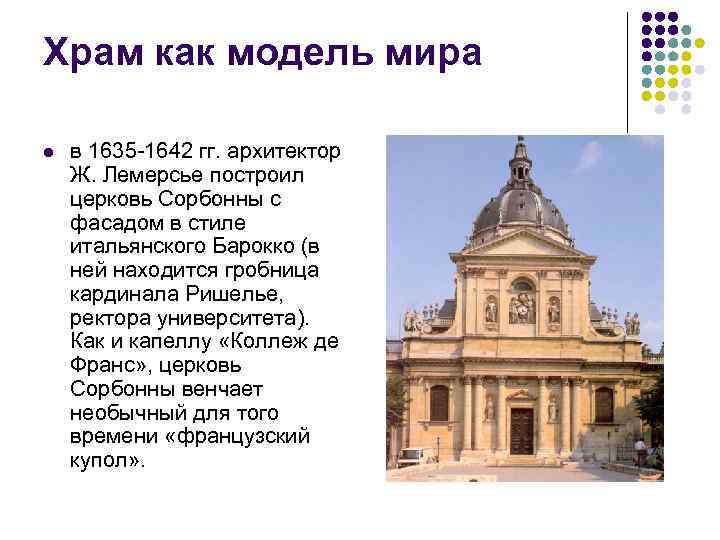 Храм как модель мира

в 1635-1642 гг. архитектор Ж. Лемерсье построил церковь Сорбонны с фасадом в стиле итальянского Барокко (в ней находится гробница кардинала Ришелье, ректора университета). Как и капеллу «Коллеж де Франс», церковь Сорбонны венчает необычный для того времени «французский купол».